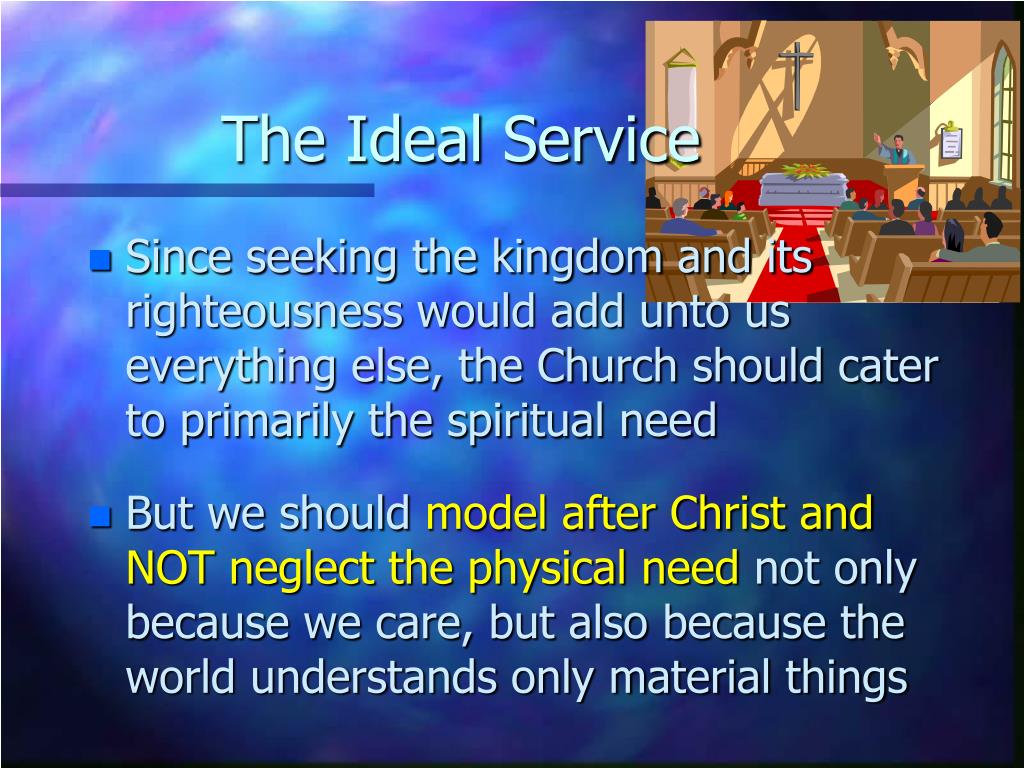 The Ideal Service

Since seeking the kingdom and its righteousness would add unto us everything else, the Church should cater to primarily the spiritual need

But we should model after Christ and NOT neglect the physical need not only because we care, but also because the world understands only material things